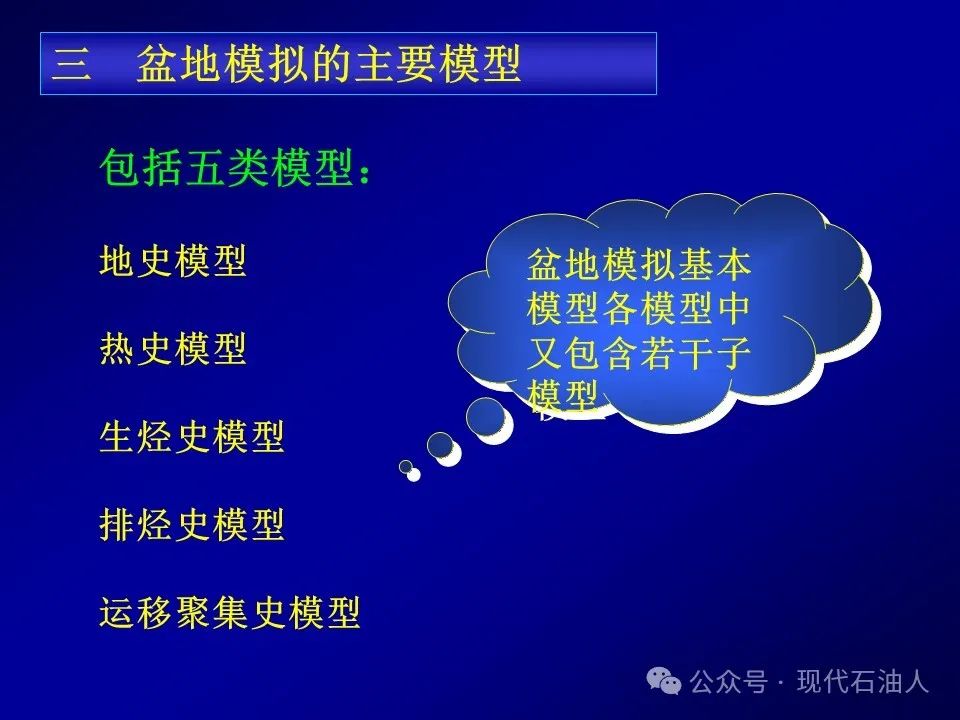 三　盆地模拟的主要模型

包括五类模型：

地史模型

热史模型

生烃史模型

排烃史模型

运移聚集史模型

盆地模拟基本模型各模型中又包含若干子模型

公众号 · 现代石油人